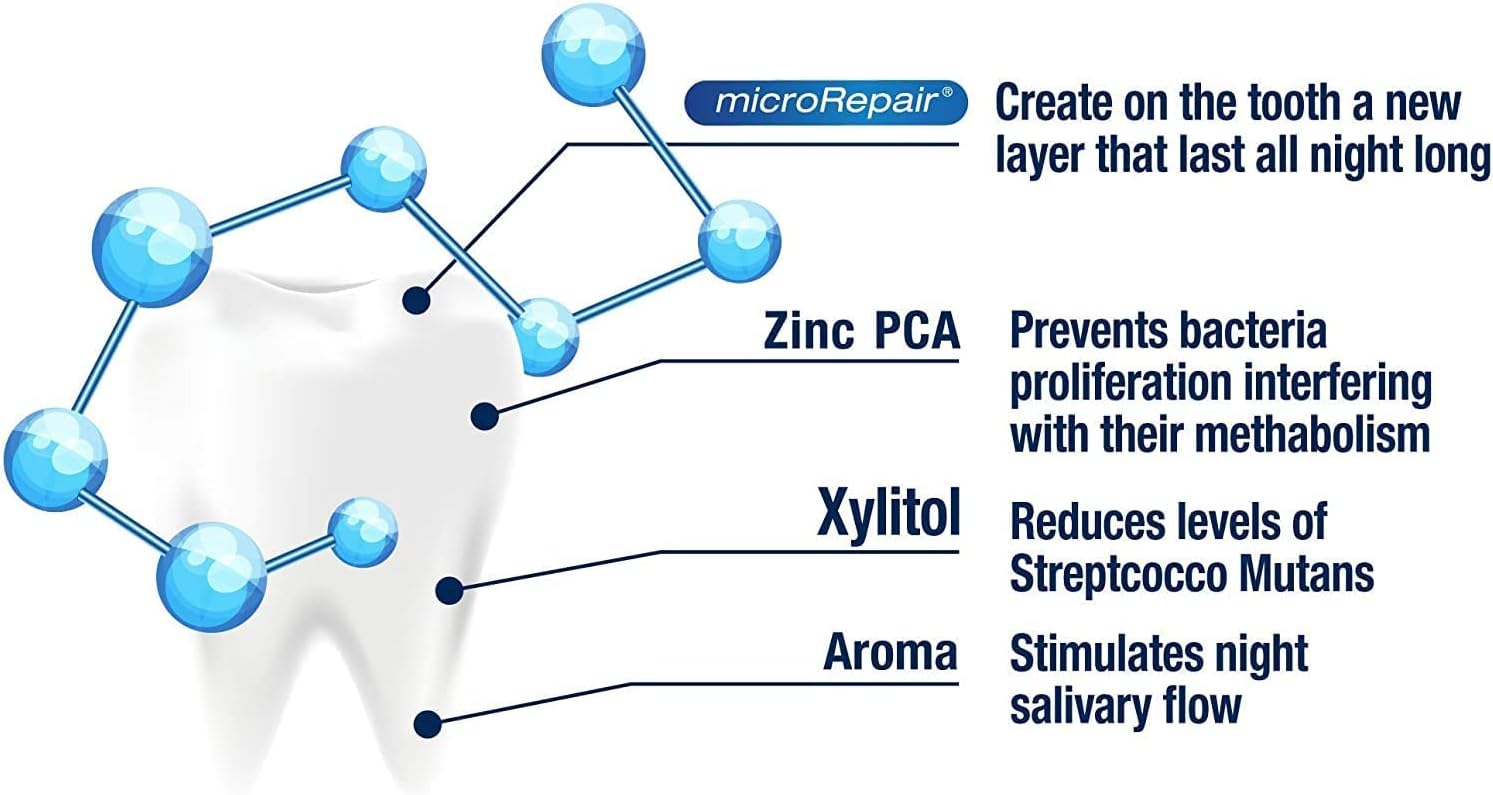 microRepair®

Create on the tooth a new layer that last all night long

Zinc PCA

Prevents bacteria proliferation interfering with their methabolism

Xylitol

Reduces levels of Streptcocco Mutans

Aroma

Stimulates night salivary flow